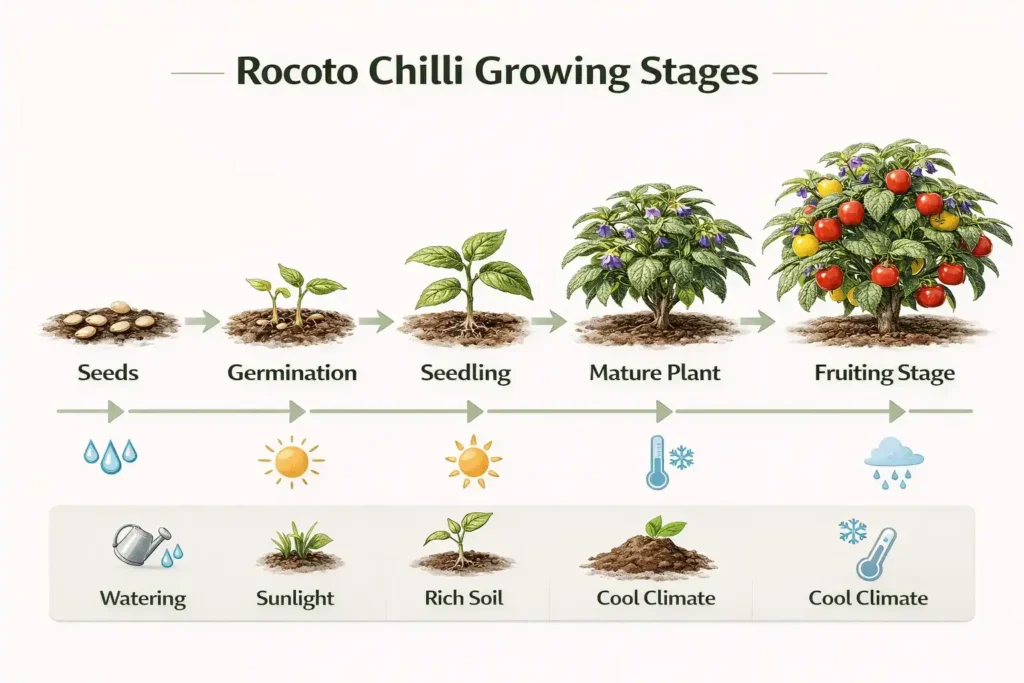 Rocoto Chilli Growing Stages

Seeds

Germination

Seedling

Mature Plant

Fruiting Stage

Watering

Sunlight

Rich Soil

Cool Climate

Cool Climate